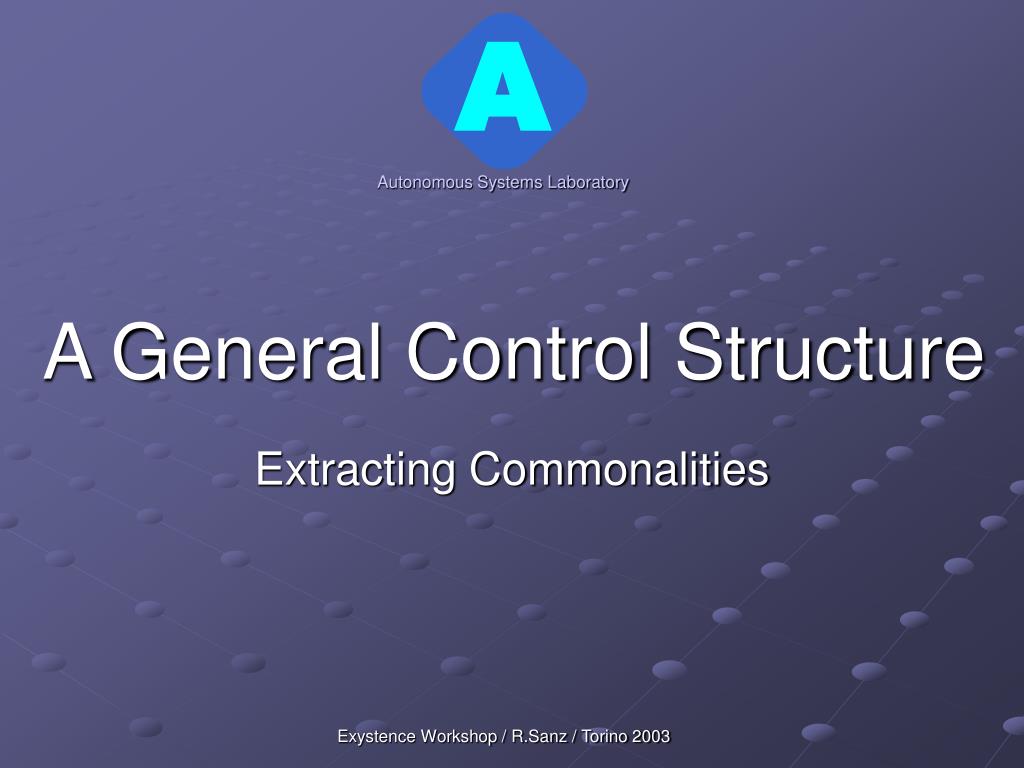 A

Autonomous Systems Laboratory

A General Control Structure

Extracting Commonalities

Exystence Workshop / R.Sanz / Torino 2003